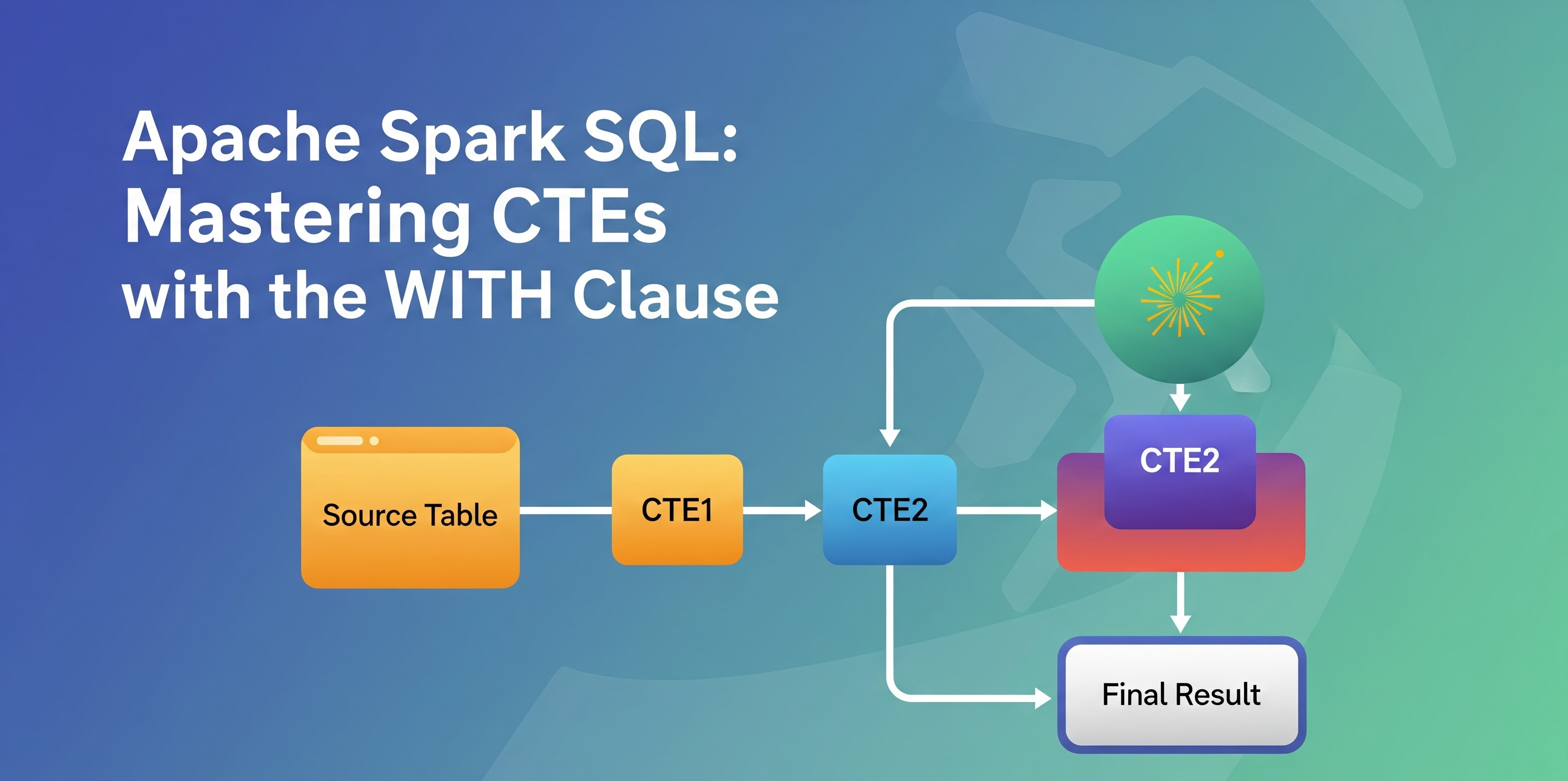 Apache Spark SQL:
Mastering CTEs
with the WITH Clause

Source Table

CTE1

CTE2

CTE2

Final Result